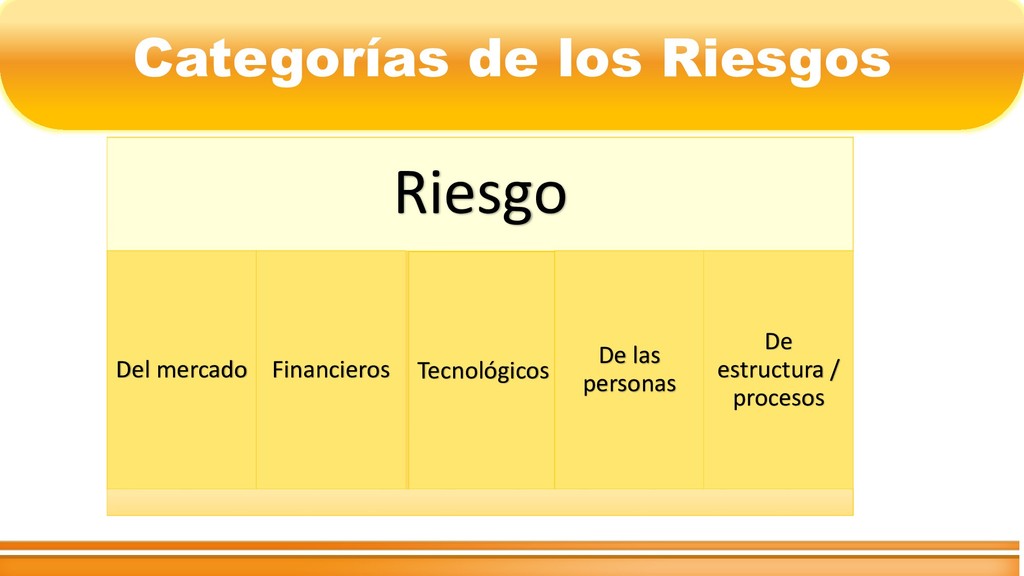 Categorías de los Riesgos

Riesgo

Del mercado

Financieros

Tecnológicos

De las personas

De estructura / procesos